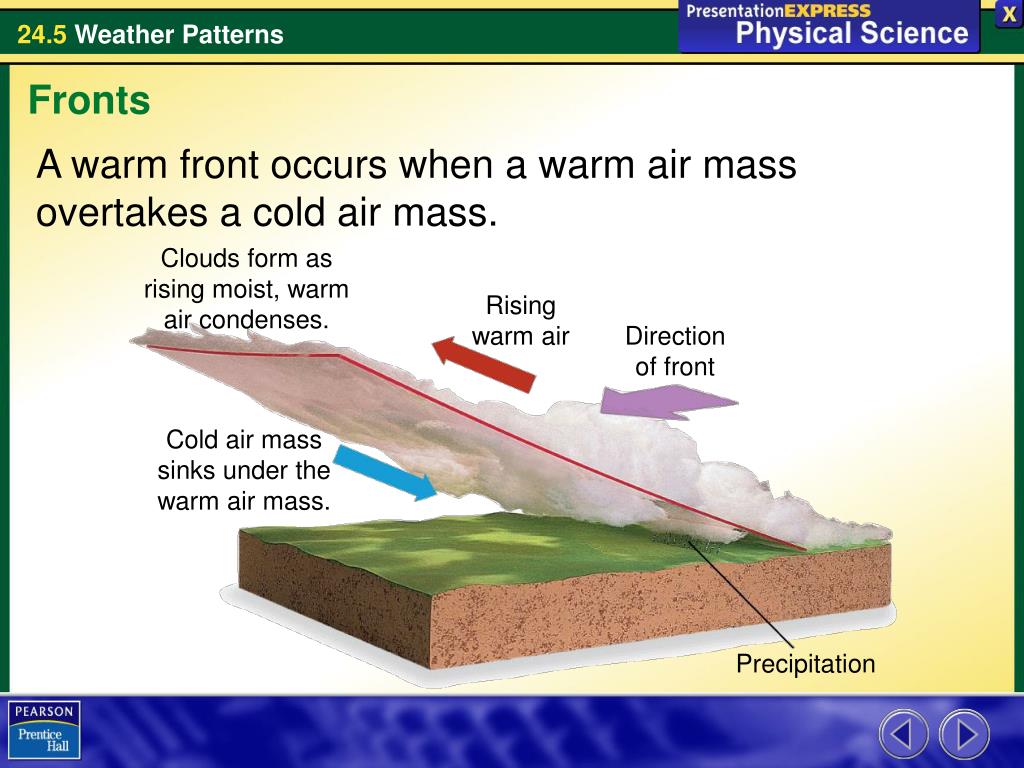 24.5 Weather Patterns

PresentationEXPRESS
Physical Science

X

Fronts

A warm front occurs when a warm air mass overtakes a cold air mass.

Clouds form as rising moist, warm air condenses.

Rising warm air

Direction of front

Cold air mass sinks under the warm air mass.

Precipitation

PEARSON
Prentice Hall